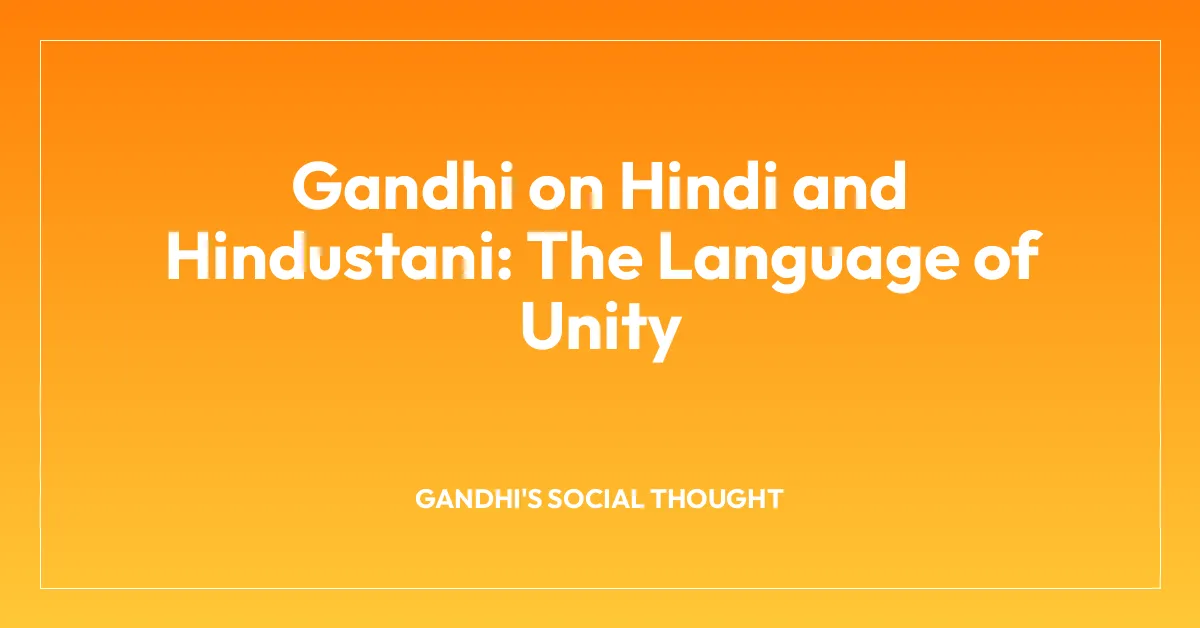 Gandhi on Hindi and Hindustani: The Language of Unity

GANDHI'S SOCIAL THOUGHT